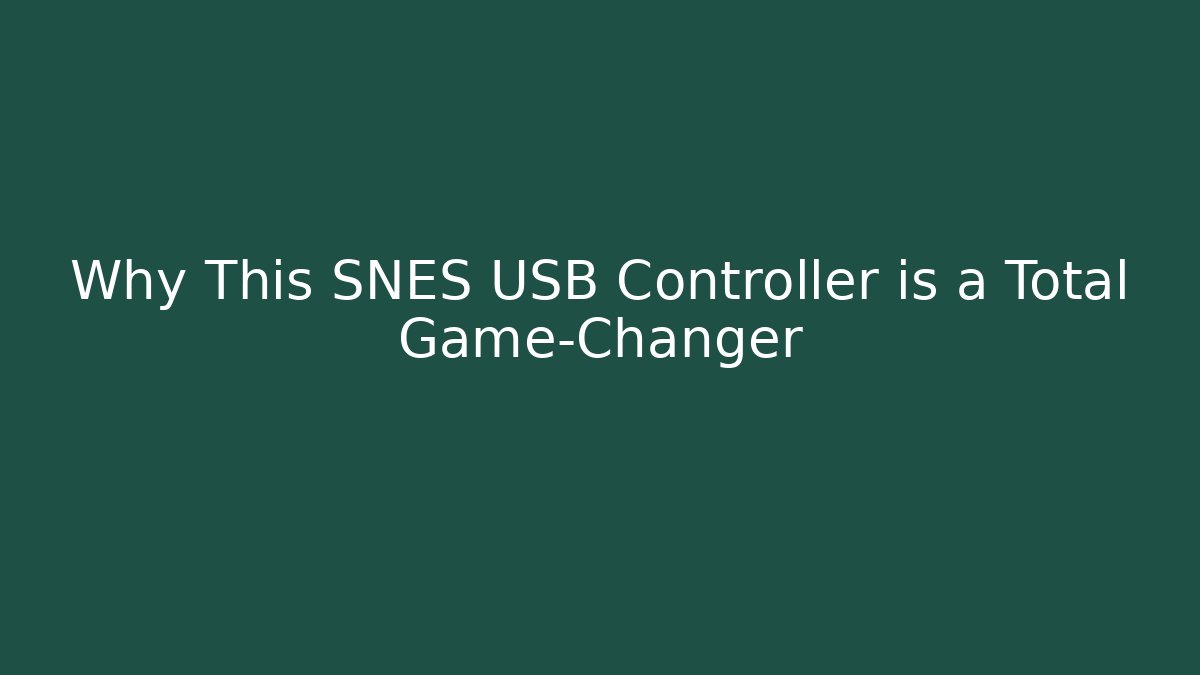 Why This SNES USB Controller is a Total Game-Changer